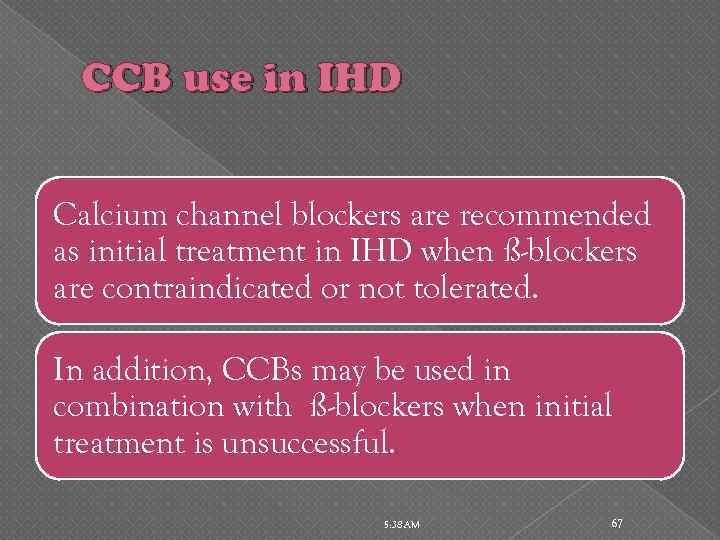 CCB use in IHD

Calcium channel blockers are recommended as initial treatment in IHD when ß-blockers are contraindicated or not tolerated.

In addition, CCBs may be used in combination with ß-blockers when initial treatment is unsuccessful.

5:38 AM

67